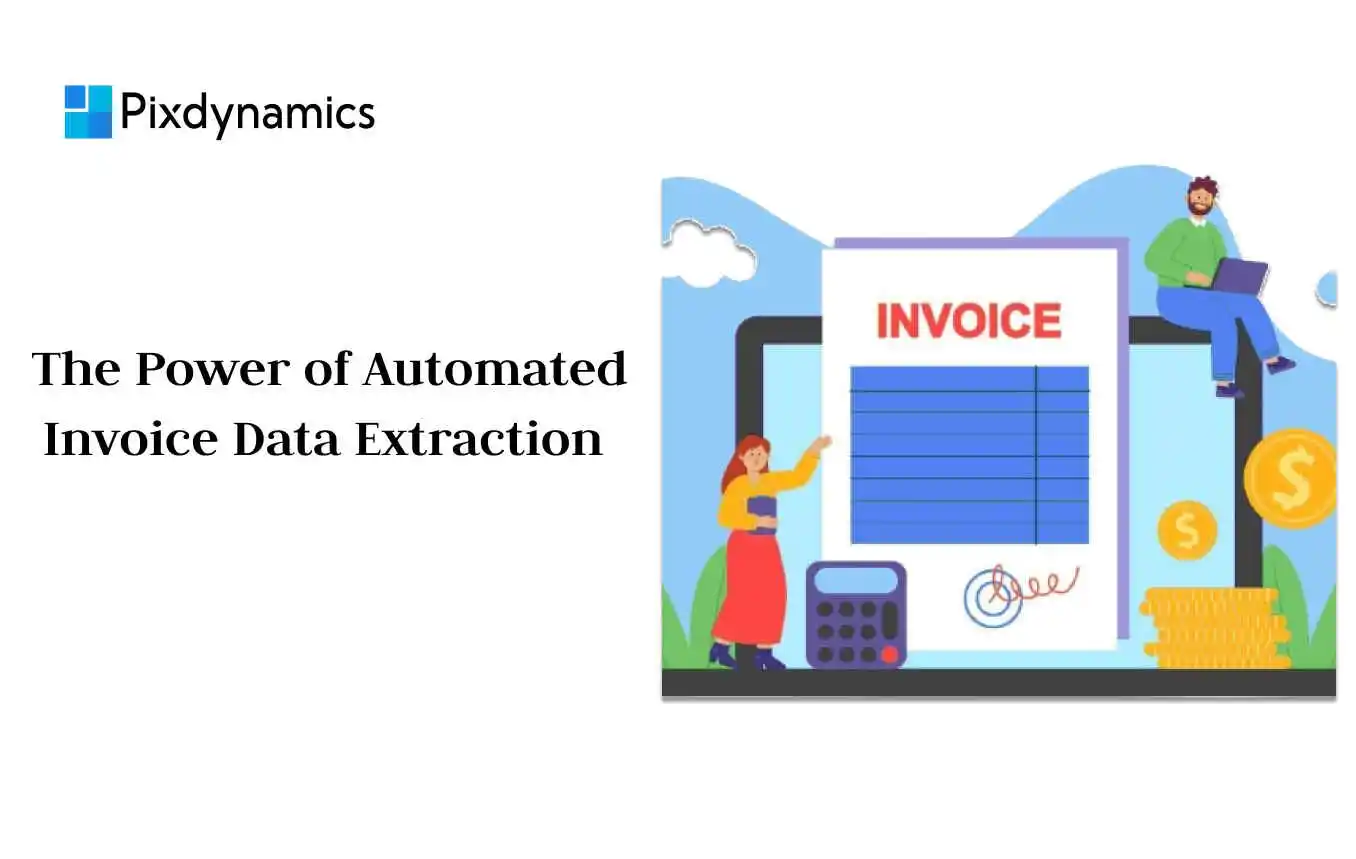 Pixdynamics

The Power of Automated Invoice Data Extraction

INVOICE

$

$